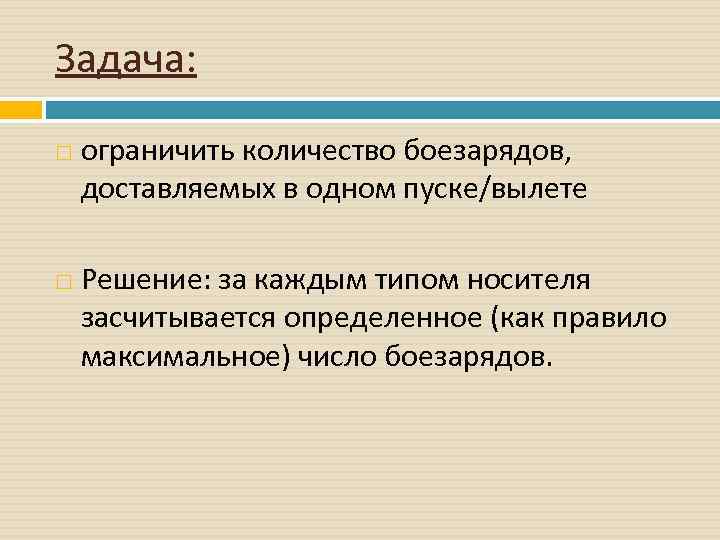 Задача:

ограничить количество боезарядов, доставляемых в одном пуске/вылете

Решение: за каждым типом носителя засчитывается определенное (как правило максимальное) число боезарядов.